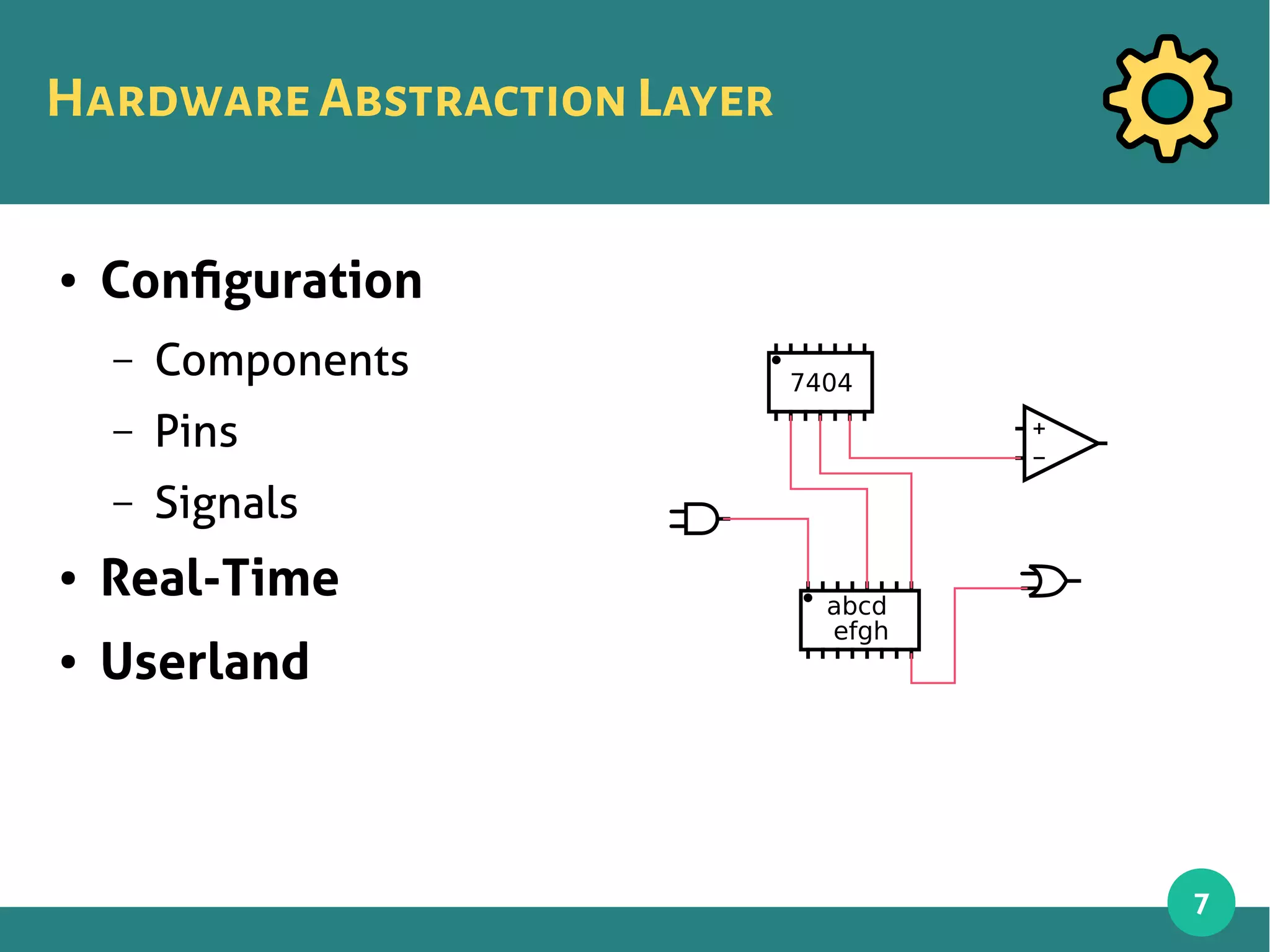 Hardware Abstraction Layer

• Configuration
– Components
– Pins
– Signals
• Real-Time
• Userland

7404

+
−

abcd
efgh

7